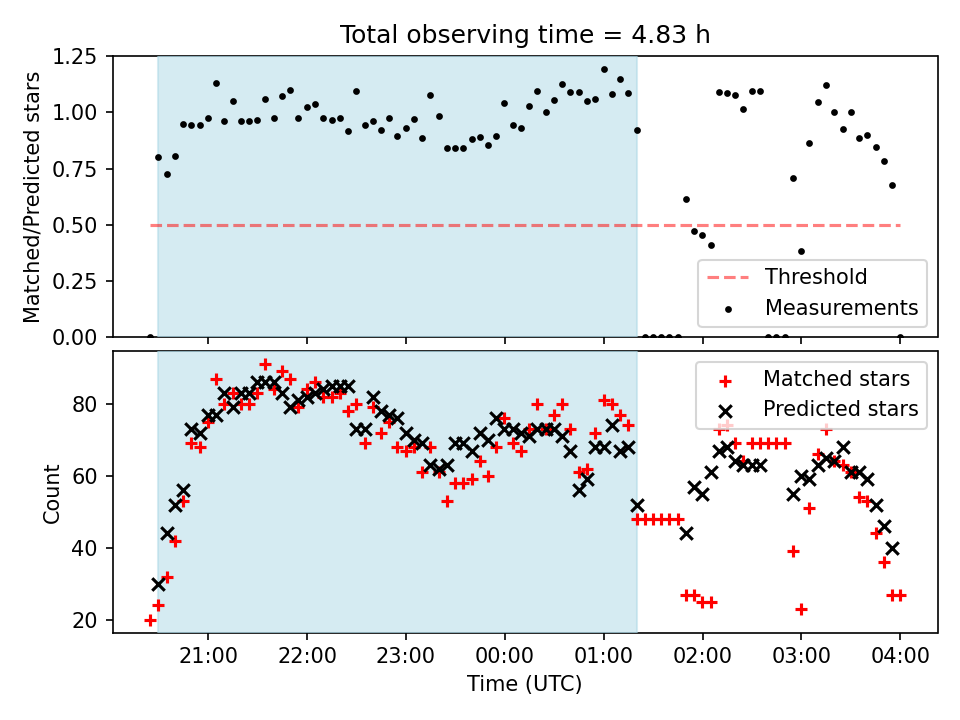 Total observing time = 4.83 h

Matched/Predicted stars

1.25
1.00
0.75
0.50
0.25
0.00

Threshold
Measurements

Count

80
60
40
20

Matched stars
Predicted stars

21:00
22:00
23:00
00:00
01:00
02:00
03:00
04:00

Time (UTC)